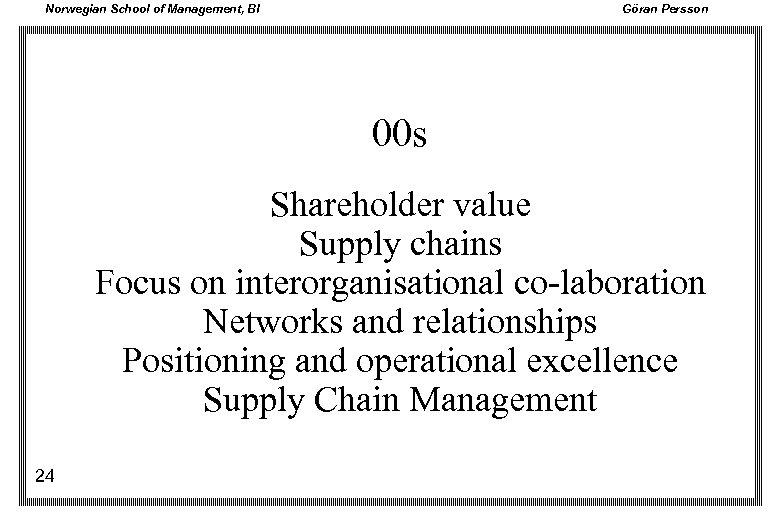 Norwegian School of Management, BI

Göran Persson

00s

Shareholder value
Supply chains
Focus on interorganisational co-laboration
Networks and relationships
Positioning and operational excellence
Supply Chain Management

24